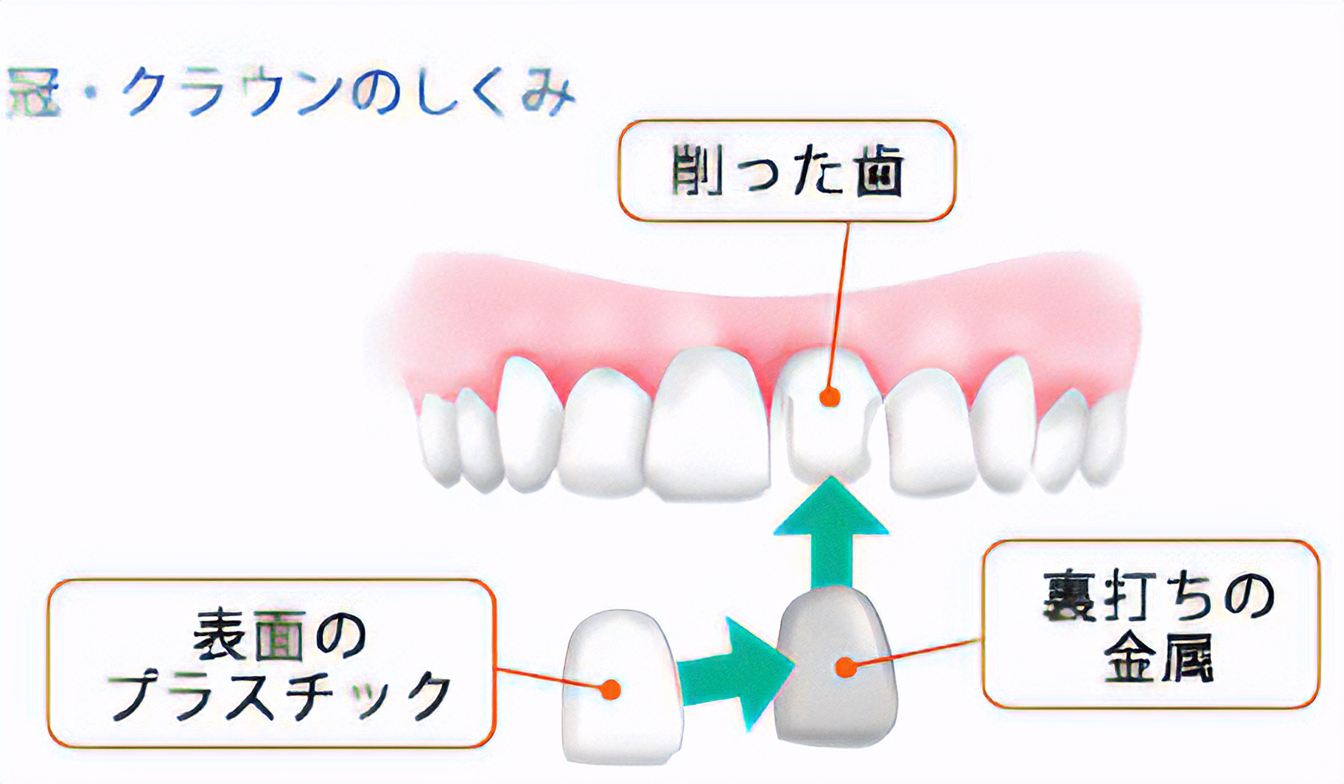 冠・クラウンのしくみ

削った歯

表面のプラスチック

裏打ちの金属